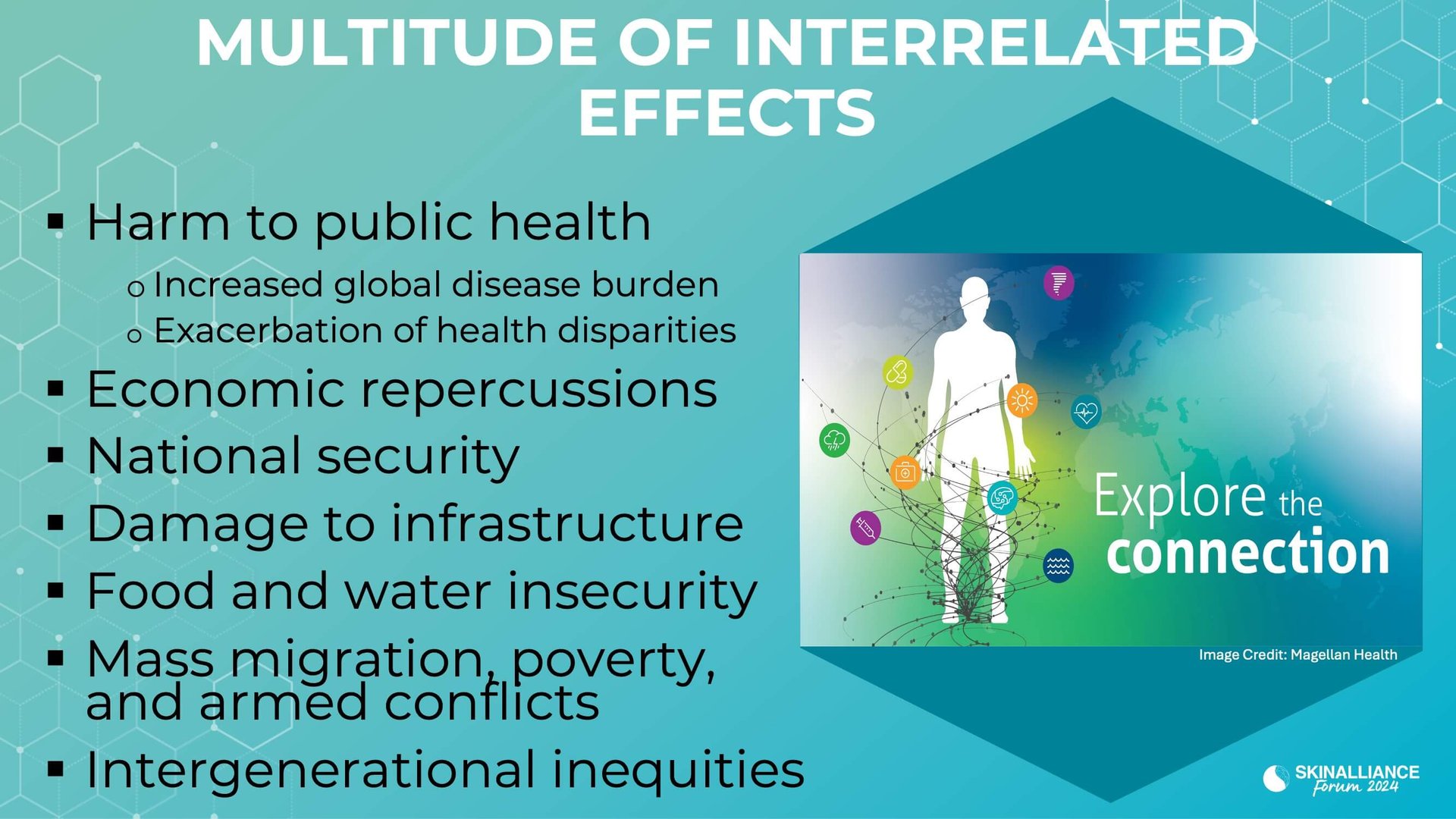 MULTITUDE OF INTERRELATED EFFECTS

▪ Harm to public health
 o Increased global disease burden
 o Exacerbation of health disparities
▪ Economic repercussions
▪ National security
▪ Damage to infrastructure
▪ Food and water insecurity
▪ Mass migration, poverty, and armed conflicts
▪ Intergenerational inequities

Explore the connection

Image Credit: Magellan Health

SKINALLIANCE Forum 2024